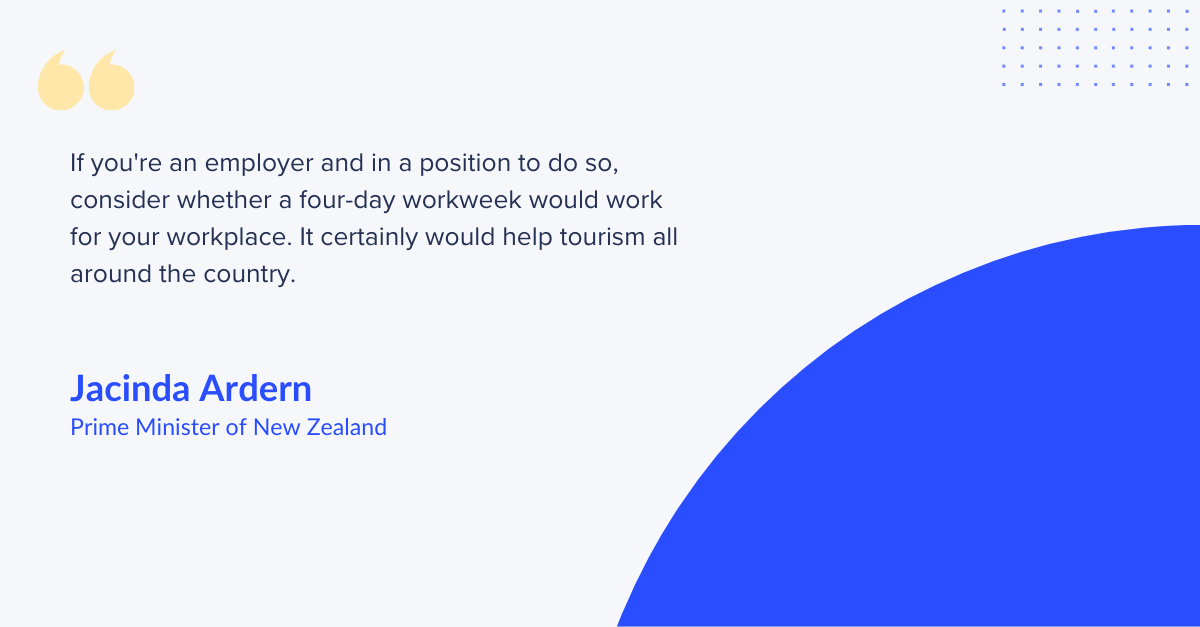 If you're an employer and in a position to do so, consider whether a four-day workweek would work for your workplace. It certainly would help tourism all around the country.

Jacinda Ardern
Prime Minister of New Zealand